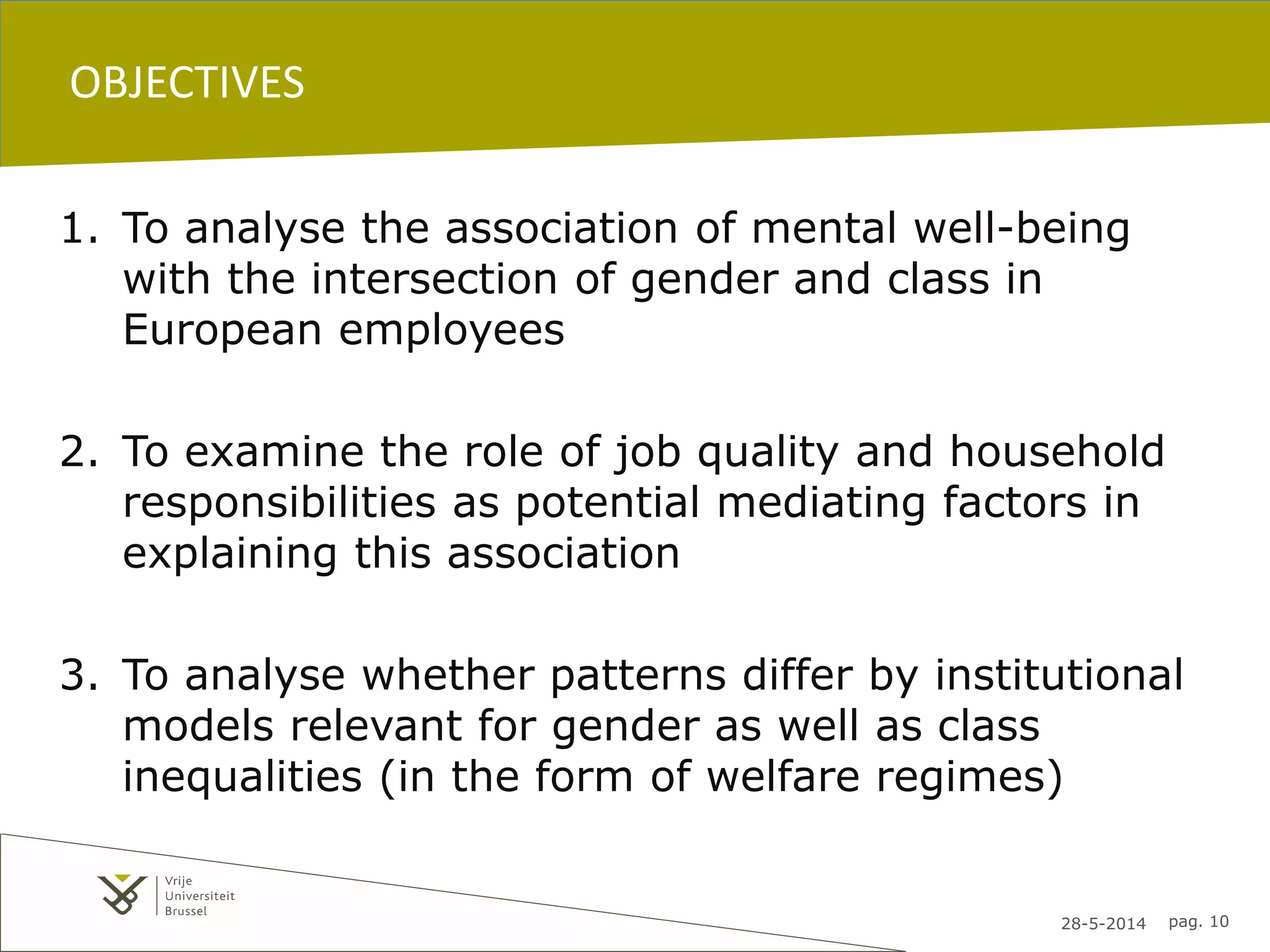 OBJECTIVES

1. To analyse the association of mental well-being with the intersection of gender and class in European employees

2. To examine the role of job quality and household responsibilities as potential mediating factors in explaining this association

3. To analyse whether patterns differ by institutional models relevant for gender as well as class inequalities (in the form of welfare regimes)

Vrije Universiteit Brussel

28-5-2014 pag. 10